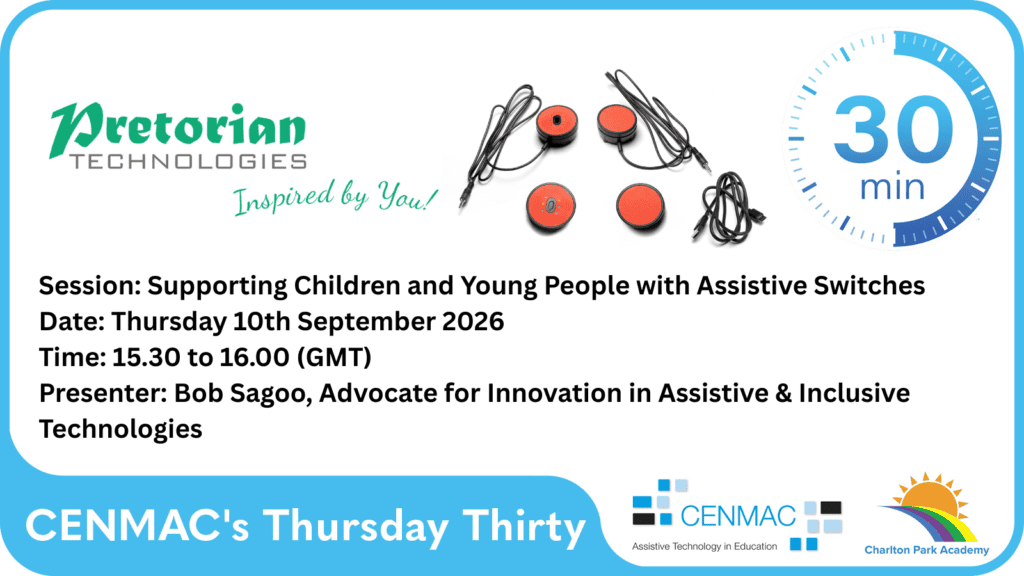 Pretorian
TECHNOLOGIES
Inspired by You!

30
min

Session: Supporting Children and Young People with Assistive Switches
Date: Thursday 10th September 2026
Time: 15.30 to 16.00 (GMT)
Presenter: Bob Sagoo, Advocate for Innovation in Assistive & Inclusive Technologies

CENMAC's Thursday Thirty

CENMAC
Assistive Technology in Education

Charlton Park Academy